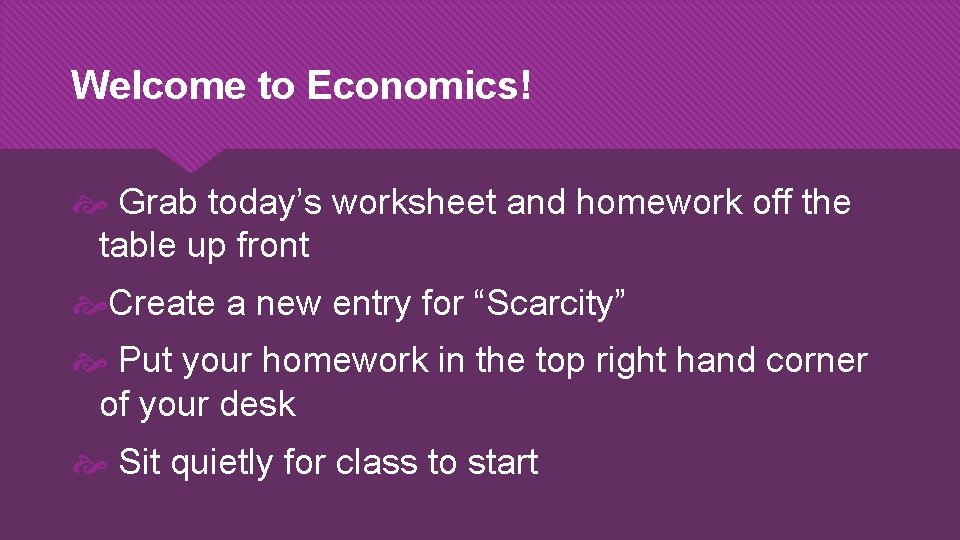 Welcome to Economics!

Grab today’s worksheet and homework off the table up front

Create a new entry for “Scarcity”

Put your homework in the top right hand corner of your desk

Sit quietly for class to start